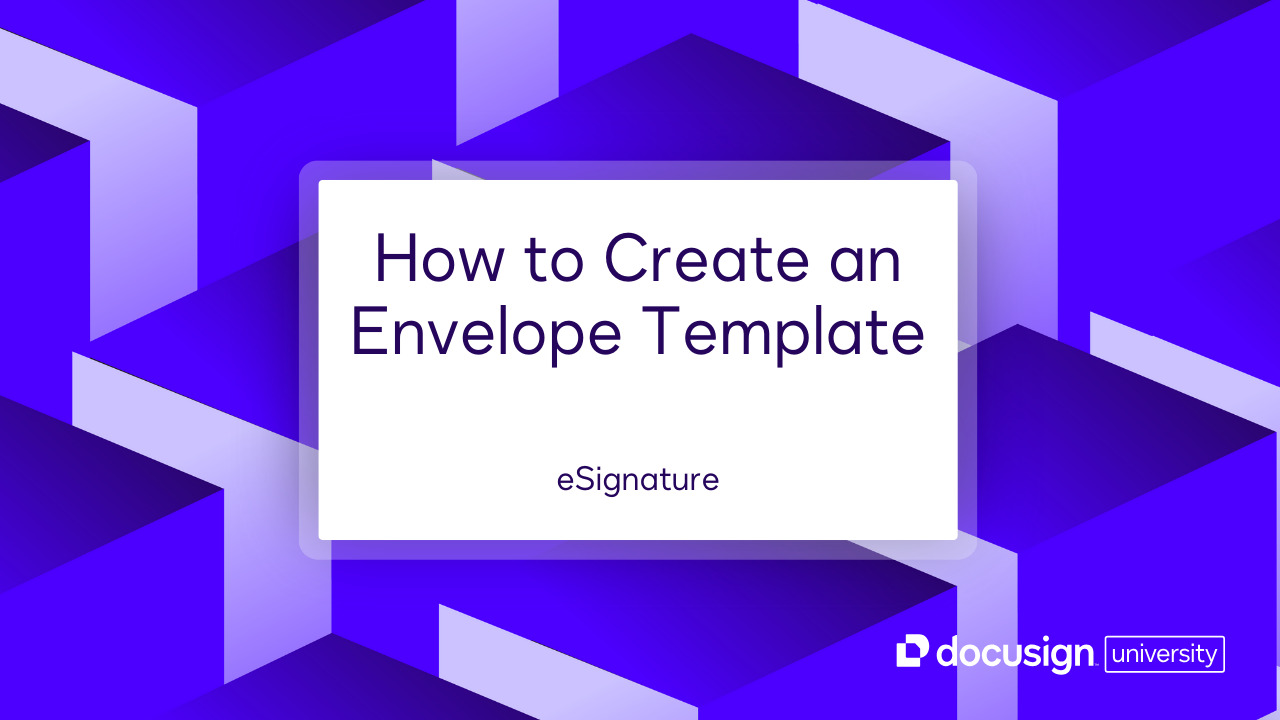 How to Create an Envelope Template

eSignature

docusign university